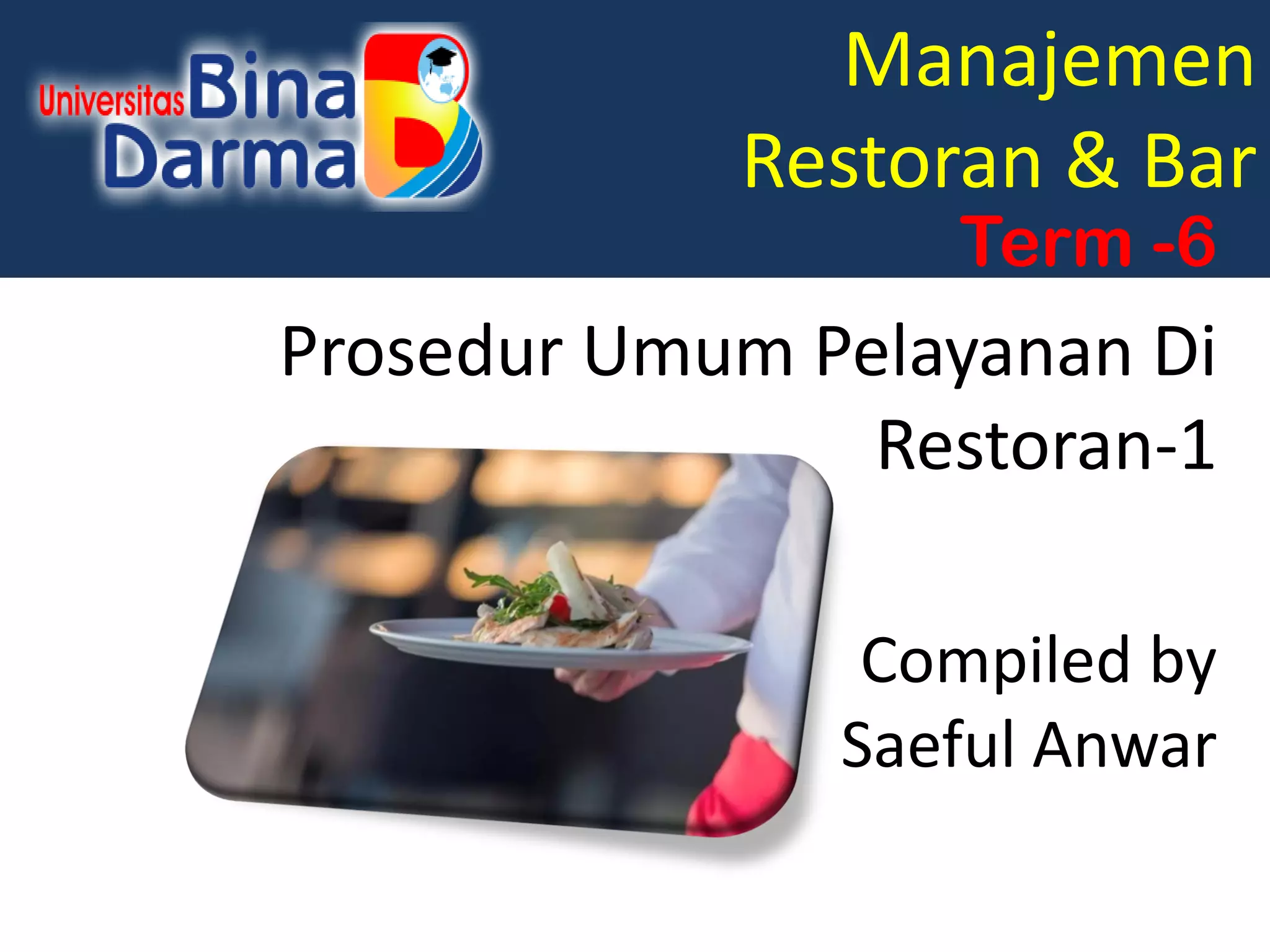 Universitas Bina Darma

Manajemen Restoran & Bar
Term -6

Prosedur Umum Pelayanan Di Restoran-1

Compiled by
Saeful Anwar